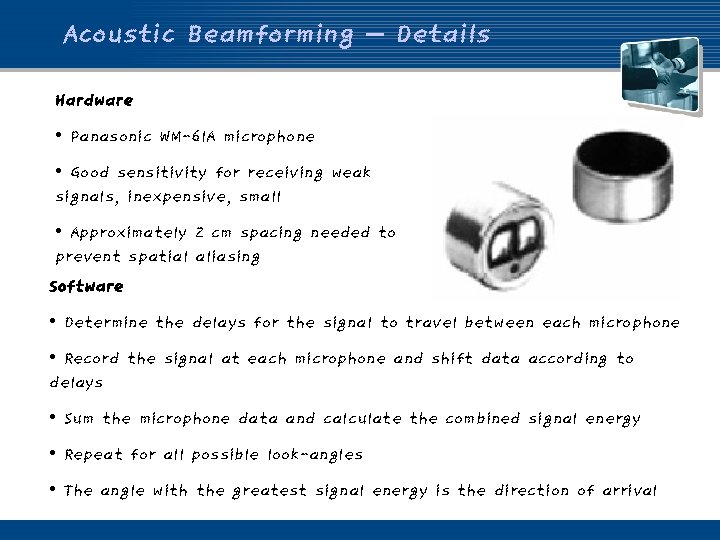 Acoustic Beamforming – Details

Hardware

• Panasonic WM-61A microphone

• Good sensitivity for receiving weak signals, inexpensive, small

• Approximately 2 cm spacing needed to prevent spatial aliasing

Software

• Determine the delays for the signal to travel between each microphone

• Record the signal at each microphone and shift data according to delays

• Sum the microphone data and calculate the combined signal energy

• Repeat for all possible look-angles

• The angle with the greatest signal energy is the direction of arrival